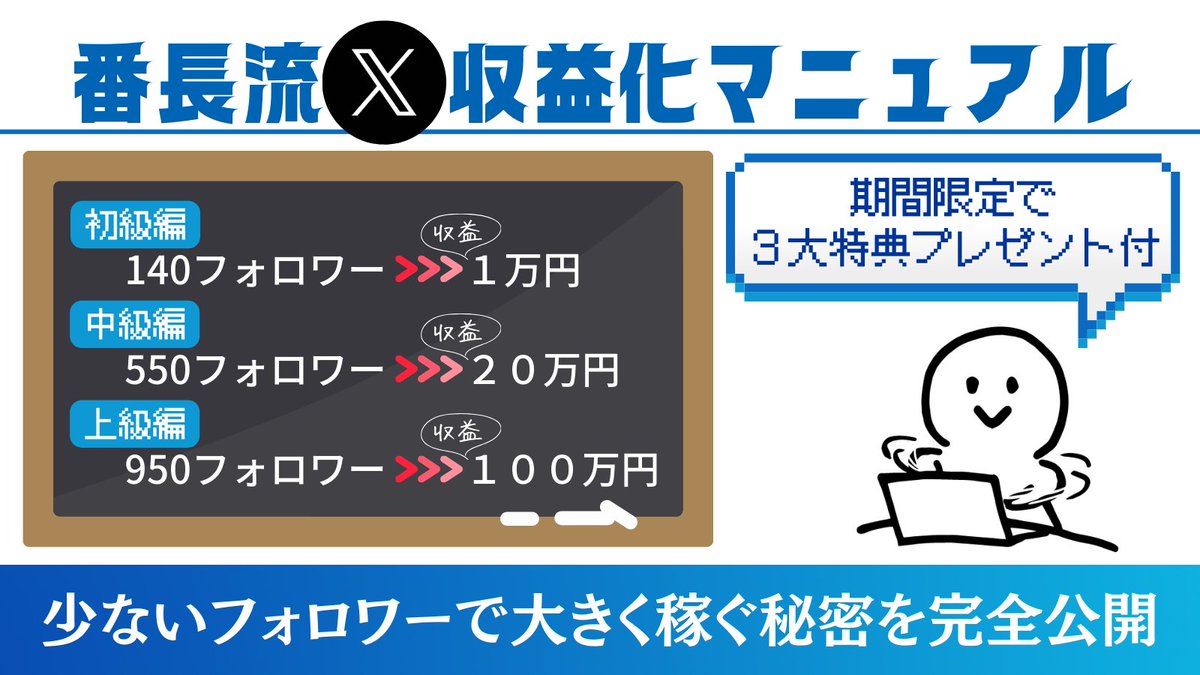 番長流 𝕏 収益化マニュアル

初級編
140フォロワー >>> 収益 1万円

中級編
550フォロワー >>> 収益 20万円

上級編
950フォロワー >>> 収益 100万円

期間限定で
3大特典プレゼント付

少ないフォロワーで大きく稼ぐ秘密を完全公開